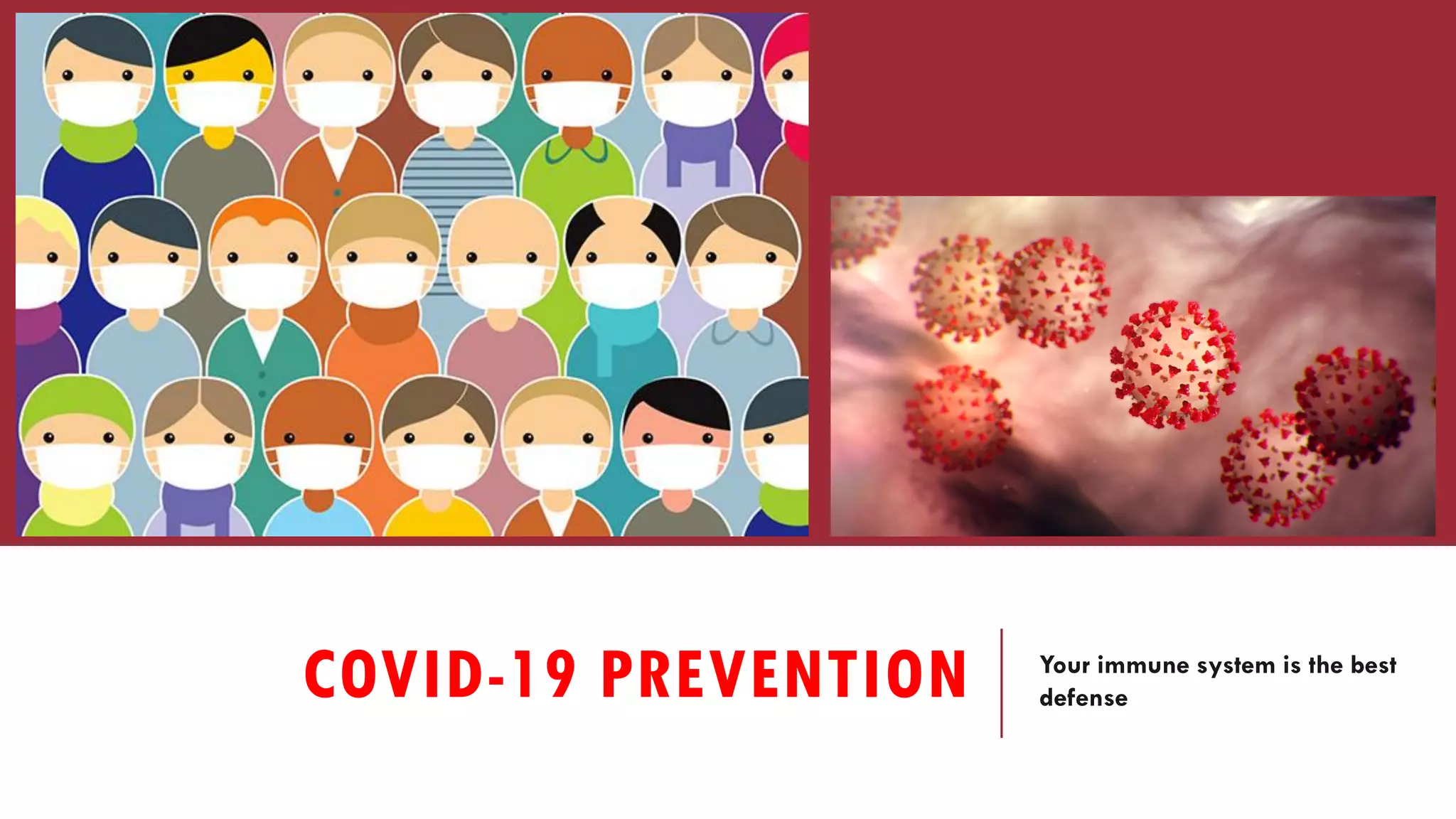 COVID-19 PREVENTION

Your immune system is the best defense